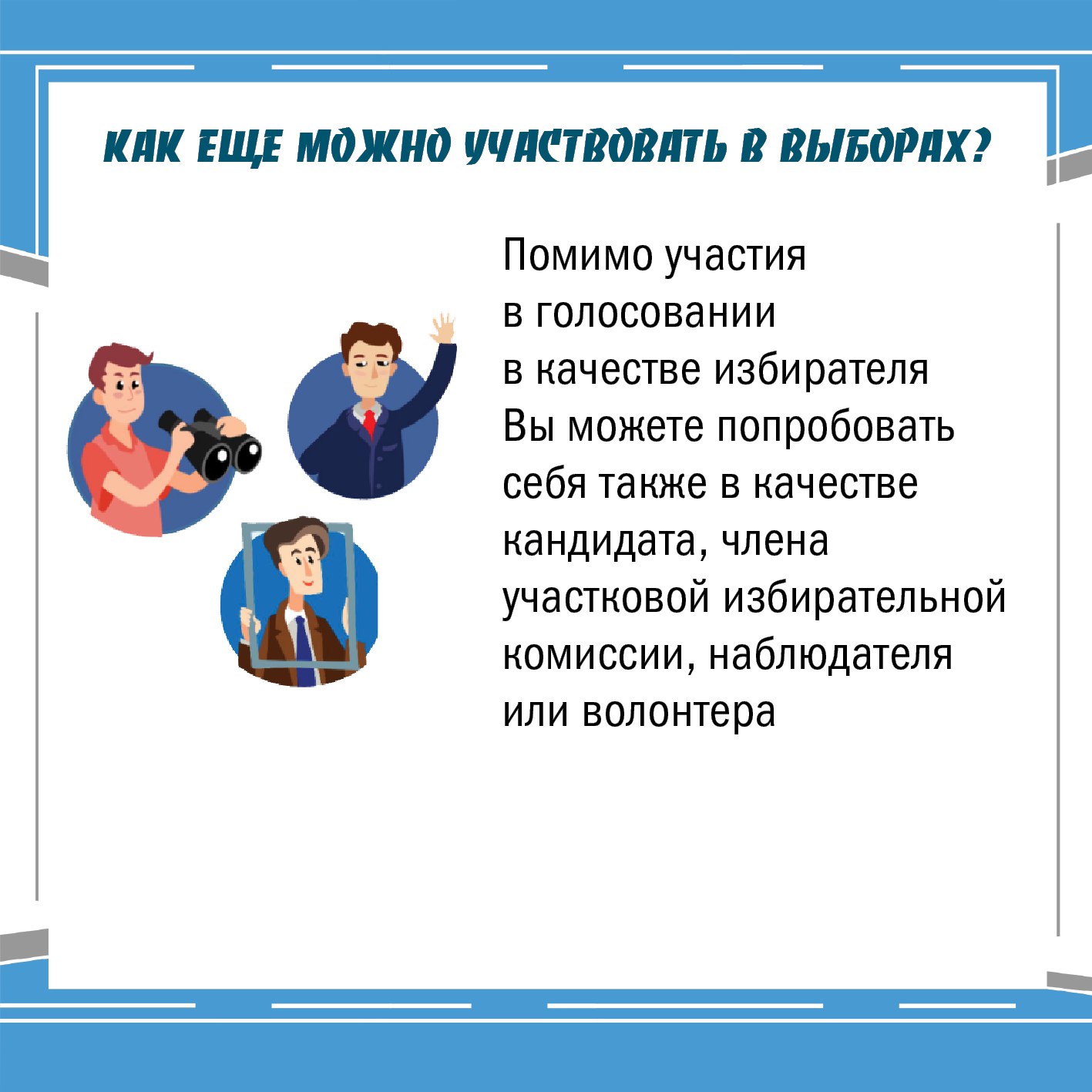 КАК ЕЩЕ МОЖНО УЧАСТВОВАТЬ В ВЫБОРАХ?

Помимо участия в голосовании в качестве избирателя Вы можете попробовать себя также в качестве кандидата, члена участковой избирательной комиссии, наблюдателя или волонтера